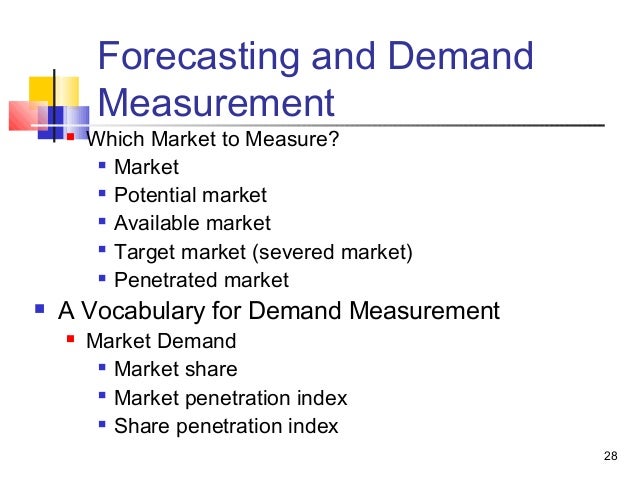 Forecasting and Demand Measurement

- Which Market to Measure?
  - Market
  - Potential market
  - Available market
  - Target market (severed market)
  - Penetrated market
- A Vocabulary for Demand Measurement
  - Market Demand
    - Market share
    - Market penetration index
    - Share penetration index

28